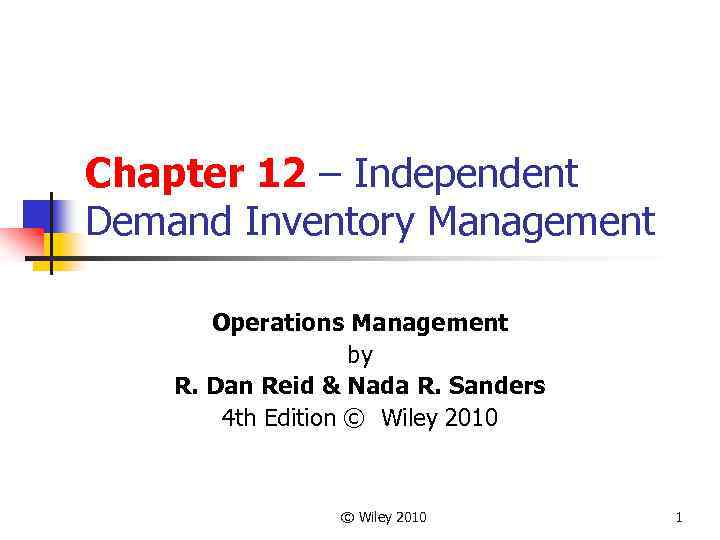 Chapter 12 – Independent Demand Inventory Management

Operations Management
by
R. Dan Reid & Nada R. Sanders
4th Edition © Wiley 2010

© Wiley 2010

1